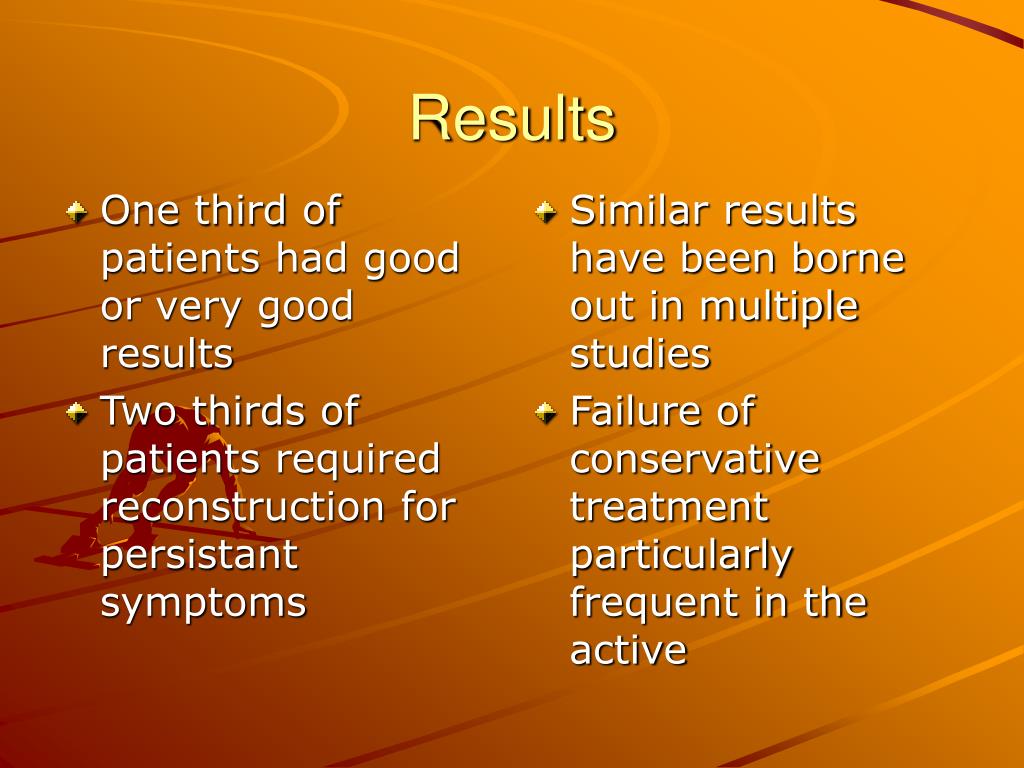 Results

One third of patients had good or very good results

Two thirds of patients required reconstruction for persistant symptoms

Similar results have been borne out in multiple studies

Failure of conservative treatment particularly frequent in the active